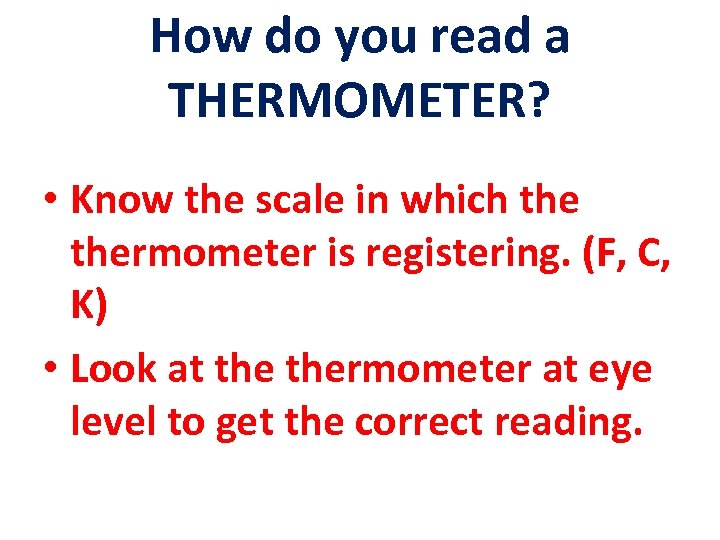 How do you read a THERMOMETER?

• Know the scale in which the thermometer is registering. (F, C, K)

• Look at the thermometer at eye level to get the correct reading.